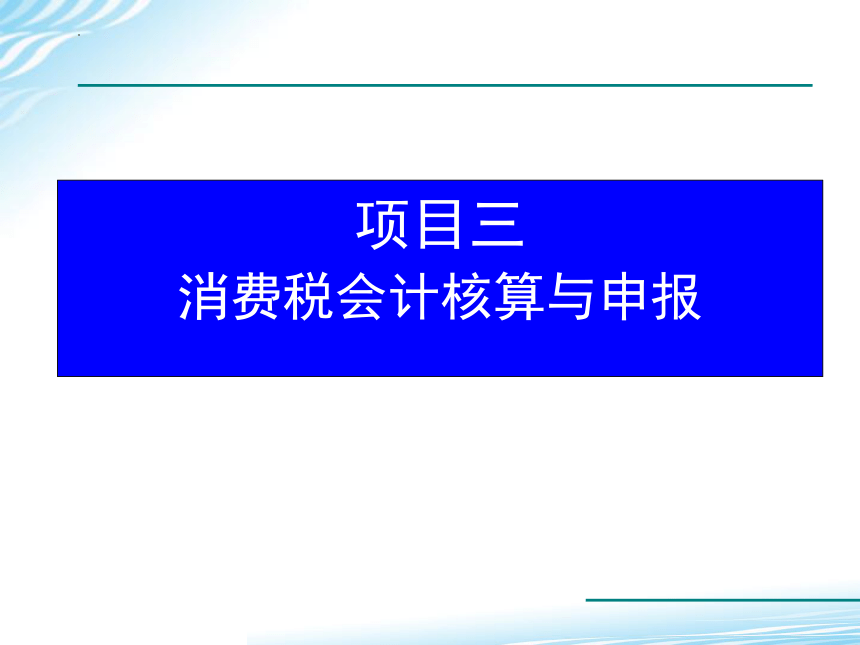 项目三
消费税会计核算与申报